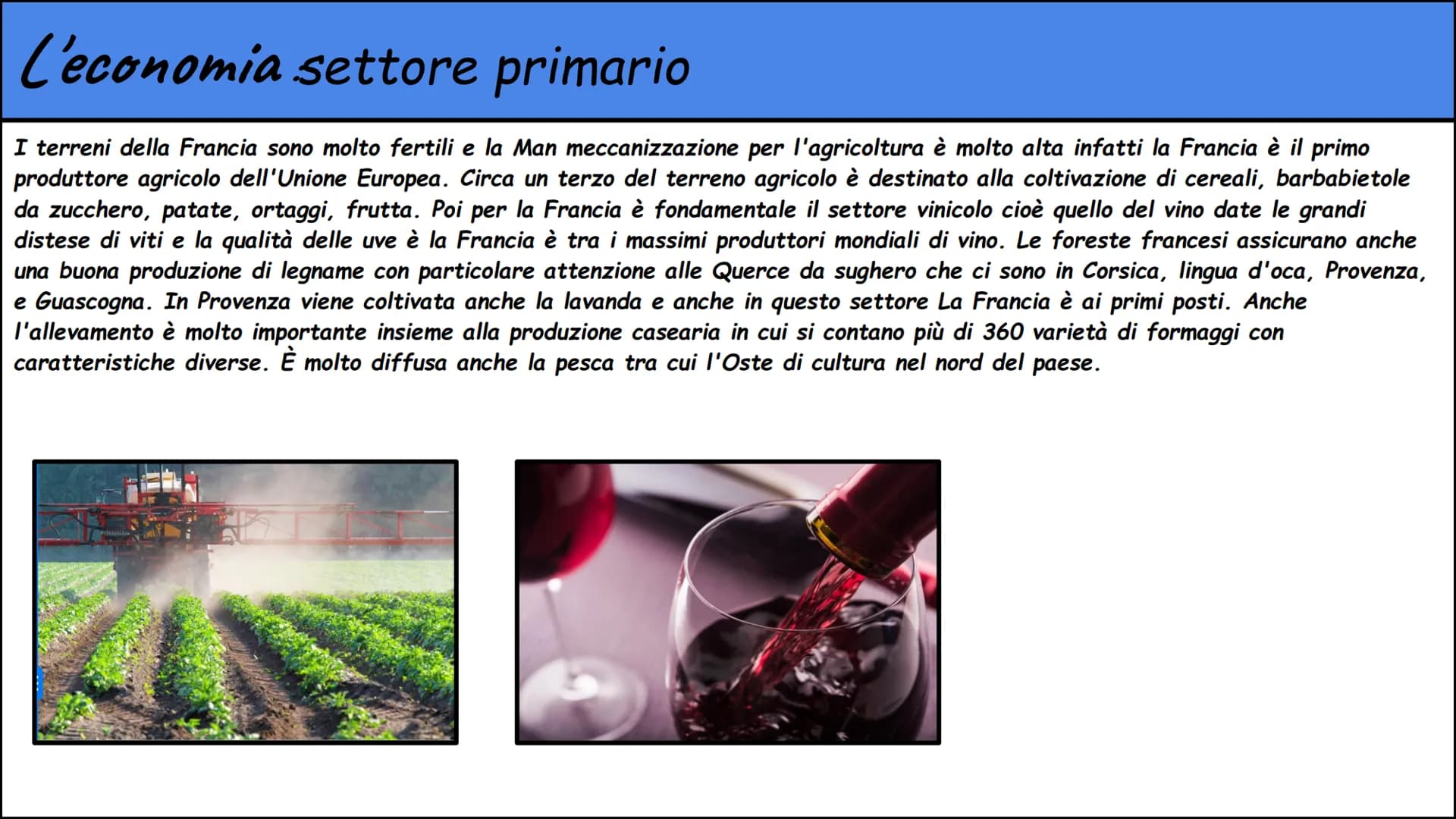 L'economia settore primario

I terreni della Francia sono molto fertili e la Man meccanizzazione per l'agricoltura è molto alta infatti la Francia è il primo produttore agricolo dell'Unione Europea. Circa un terzo del terreno agricolo è destinato alla coltivazione di cereali, barbabietole da zucchero, patate, ortaggi, frutta. Poi per la Francia è fondamentale il settore vinicolo cioè quello del vino date le grandi distese di viti e la qualità delle uve è la Francia è tra i massimi produttori mondiali di vino. Le foreste francesi assicurano anche una buona produzione di legname con particolare attenzione alle Querce da sughero che ci sono in Corsica, lingua d'oca, Provenza, e Guascogna. In Provenza viene coltivata anche la lavanda e anche in questo settore La Francia è ai primi posti. Anche l'allevamento è molto importante insieme alla produzione casearia in cui si contano più di 360 varietà di formaggi con caratteristiche diverse. È molto diffusa anche la pesca tra cui l'Oste di cultura nel nord del paese.